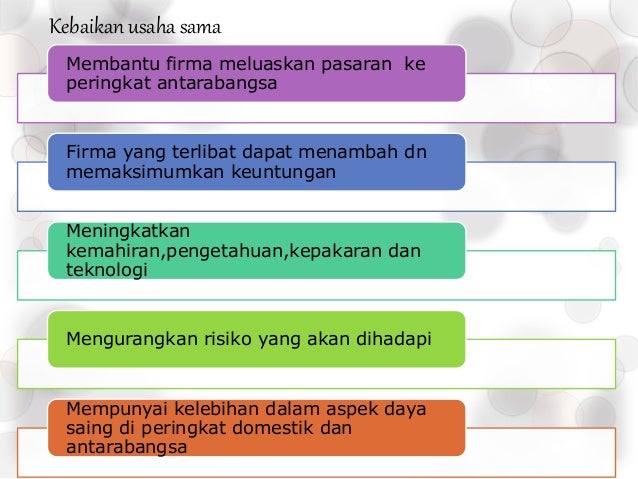 Kebaikan usaha sama

Membantu firma meluaskan pasaran ke peringkat antarabangsa

Firma yang terlibat dapat menambah dn memaksimumkan keuntungan

Meningkatkan kemahiran,pengetahuan,kepakaran dan teknologi

Mengurangkan risiko yang akan dihadapi

Mempunyai kelebihan dalam aspek daya saing di peringkat domestik dan antarabangsa